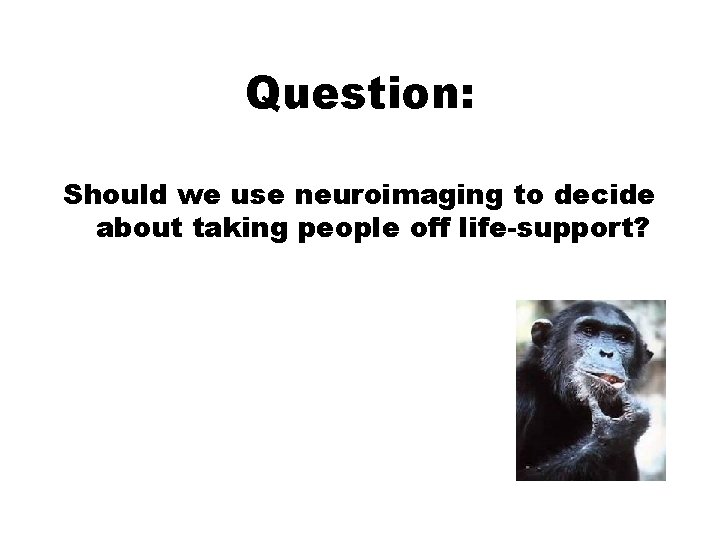 Question:

Should we use neuroimaging to decide about taking people off life-support?